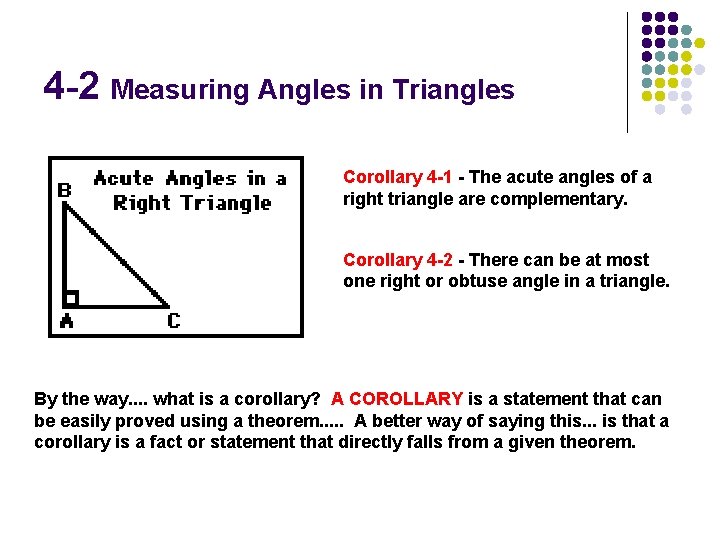 4-2 Measuring Angles in Triangles

Acute Angles in a Right Triangle

B

A

C

Corollary 4-1 - The acute angles of a right triangle are complementary.

Corollary 4-2 - There can be at most one right or obtuse angle in a triangle.

By the way.... what is a corollary? A COROLLARY is a statement that can be easily proved using a theorem..... A better way of saying this... is that a corollary is a fact or statement that directly falls from a given theorem.